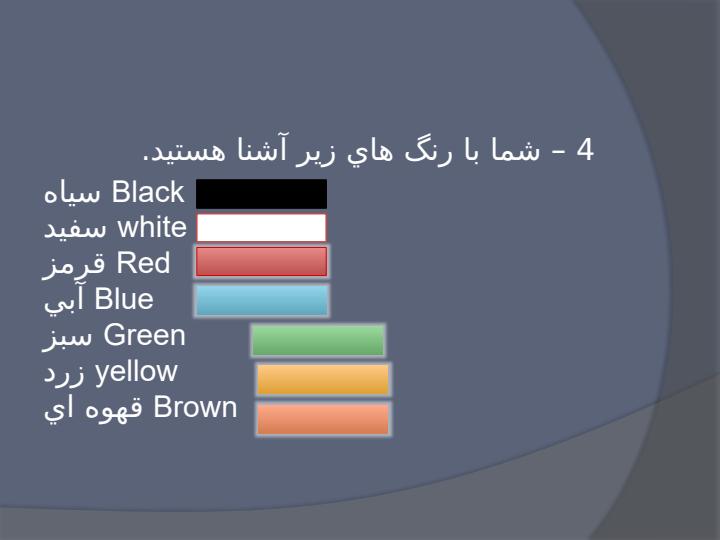 4 – شما با رنگ هاي زير آشنا هستيد.

سياه Black
سفيد white
قرمز Red
آبي Blue
سبز Green
زرد yellow
قهوه اي Brown